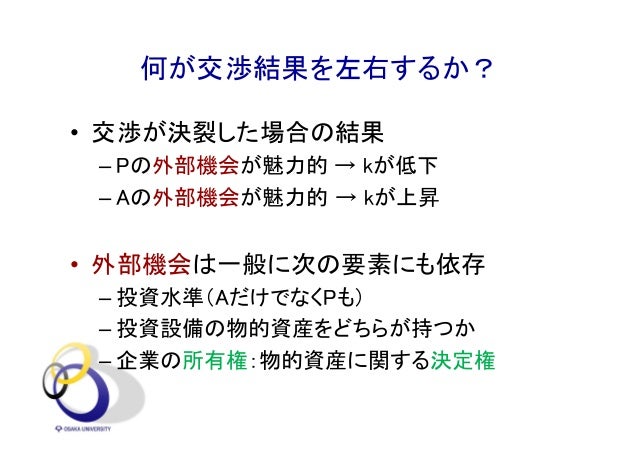 何が交渉結果を左右するか？

• 交渉が決裂した場合の結果
– Pの外部機会が魅力的 → kが低下
– Aの外部機会が魅力的 → kが上昇

• 外部機会は一般に次の要素にも依存
– 投資水準（AだけでなくPも）
– 投資設備の物的資産をどちらが持つか
– 企業の所有権：物的資産に関する決定権

OSAKA UNIVERSITY